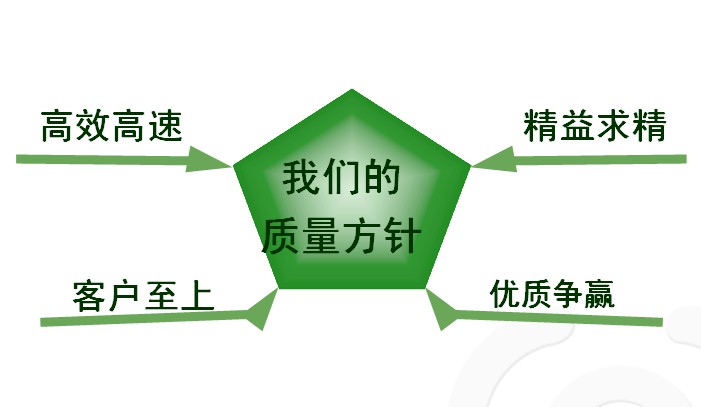 高效高速

精益求精

我们的
质量方针

客户至上

优质争赢